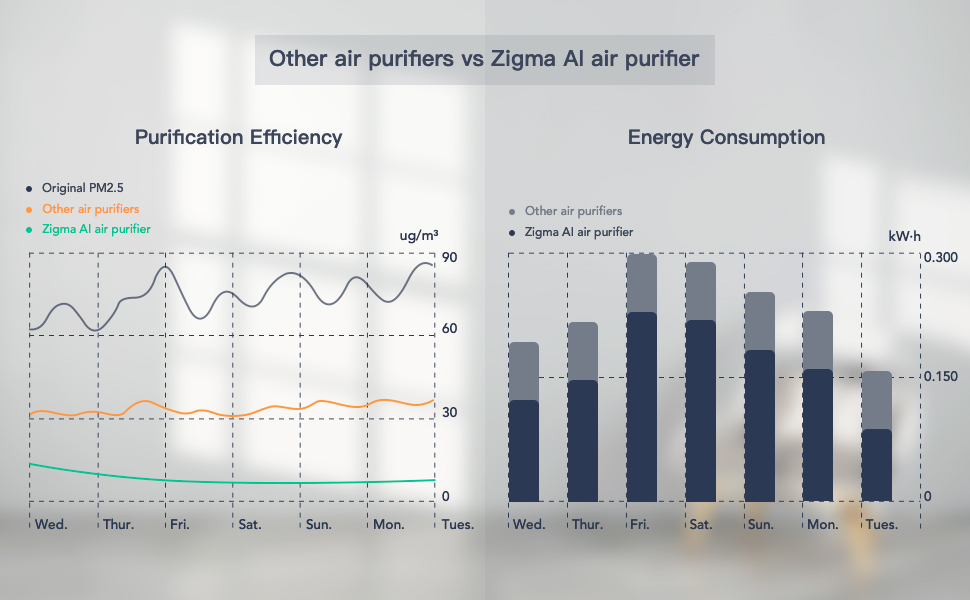 Other air purifiers vs Zigma AI air purifier

Purification Efficiency

Original PM2.5
Other air purifiers
Zigma AI air purifier

ug/m³
90
60
30
0

Wed. Thur. Fri. Sat. Sun. Mon. Tues.

Energy Consumption

Other air purifiers
Zigma AI air purifier

kW·h
0.300
0.150
0

Wed. Thur. Fri. Sat. Sun. Mon. Tues.